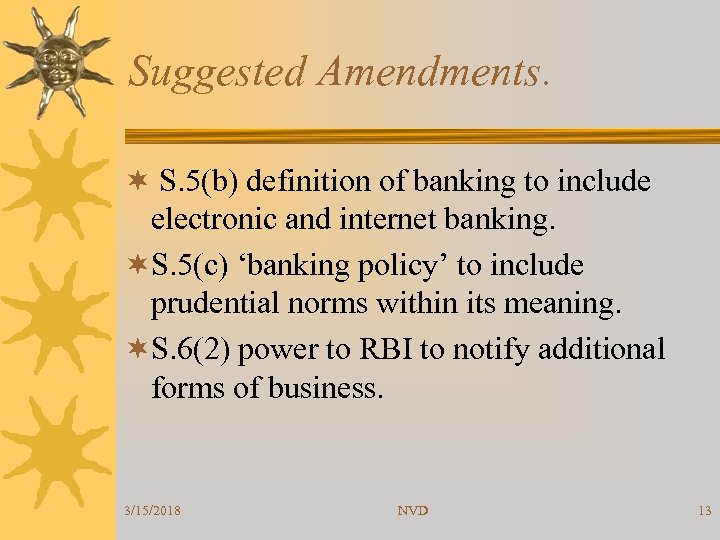 Suggested Amendments.

S.5(b) definition of banking to include electronic and internet banking.

S.5(c) ‘banking policy’ to include prudential norms within its meaning.

S.6(2) power to RBI to notify additional forms of business.

3/15/2018 NVD 13